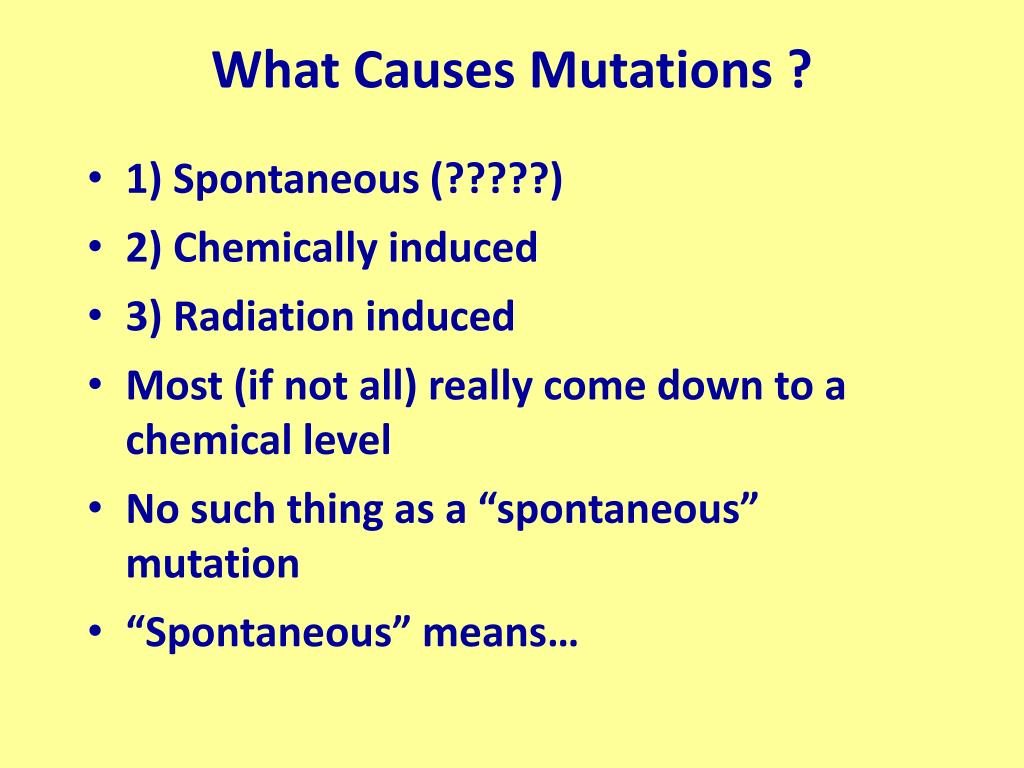 What Causes Mutations ?

• 1) Spontaneous (?????)
• 2) Chemically induced
• 3) Radiation induced
• Most (if not all) really come down to a chemical level
• No such thing as a “spontaneous” mutation
• “Spontaneous” means…